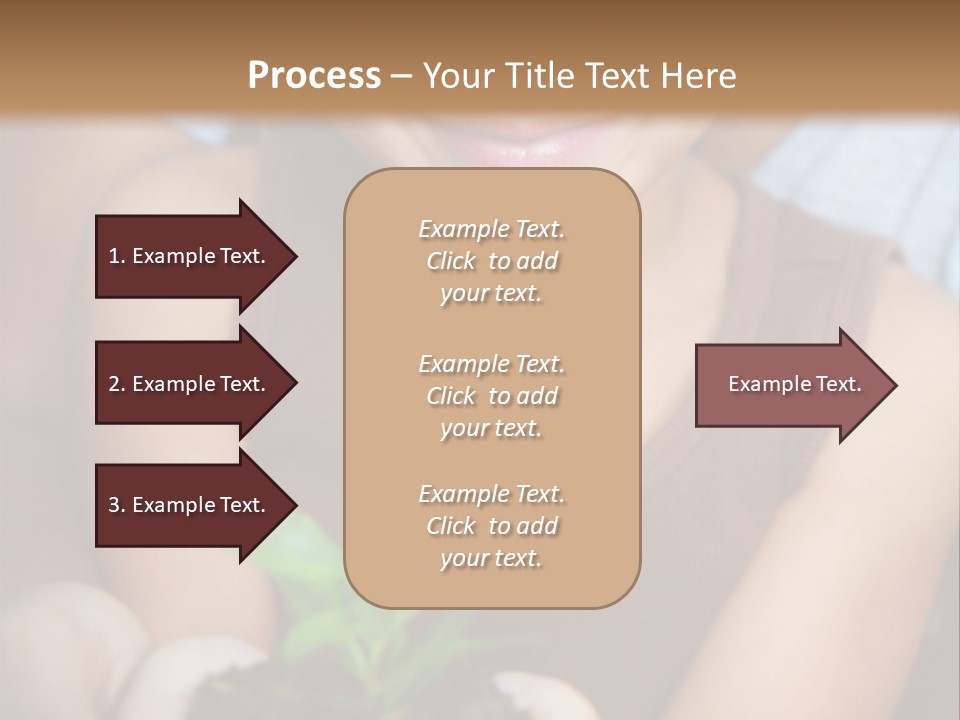 Process – Your Title Text Here

1. Example Text.

2. Example Text.

3. Example Text.

Example Text. Click to add your text.

Example Text. Click to add your text.

Example Text. Click to add your text.

Example Text.